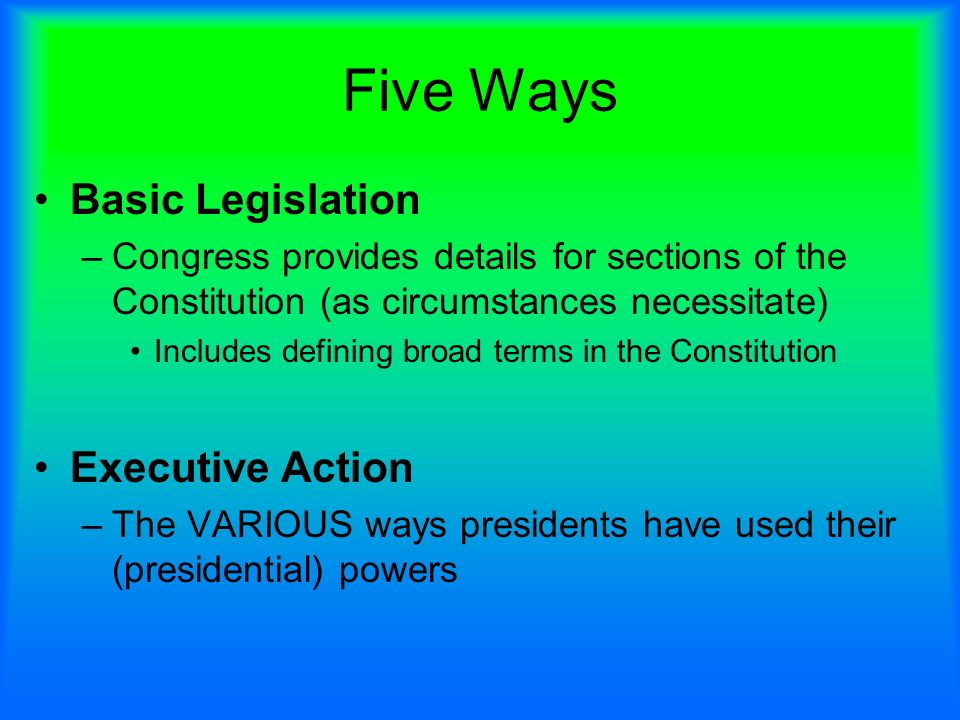 Five Ways

• Basic Legislation
– Congress provides details for sections of the Constitution (as circumstances necessitate)
• Includes defining broad terms in the Constitution

• Executive Action
– The VARIOUS ways presidents have used their (presidential) powers